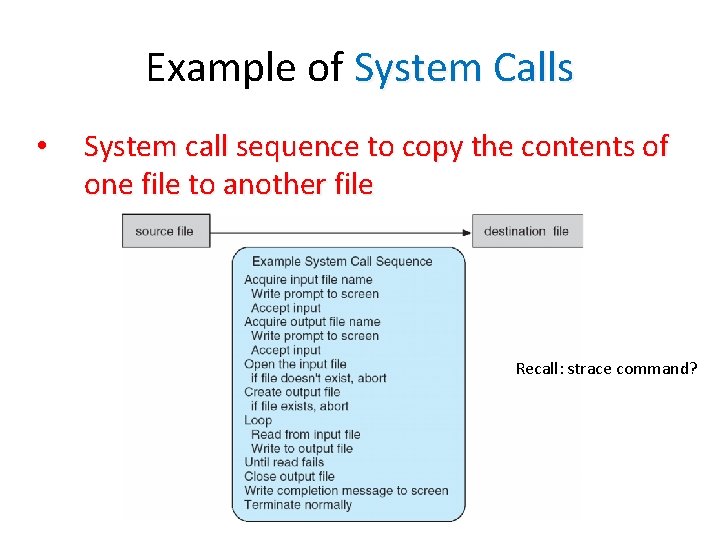 Example of System Calls

• System call sequence to copy the contents of one file to another file

source file

destination file

Example System Call Sequence
Acquire input file name
Write prompt to screen
Accept input
Acquire output file name
Write prompt to screen
Accept input
Open the input file
if file doesn't exist, abort
Create output file
if file exists, abort
Loop
Read from input file
Write to output file
Until read fails
Close output file
Write completion message to screen
Terminate normally

Recall: strace command?